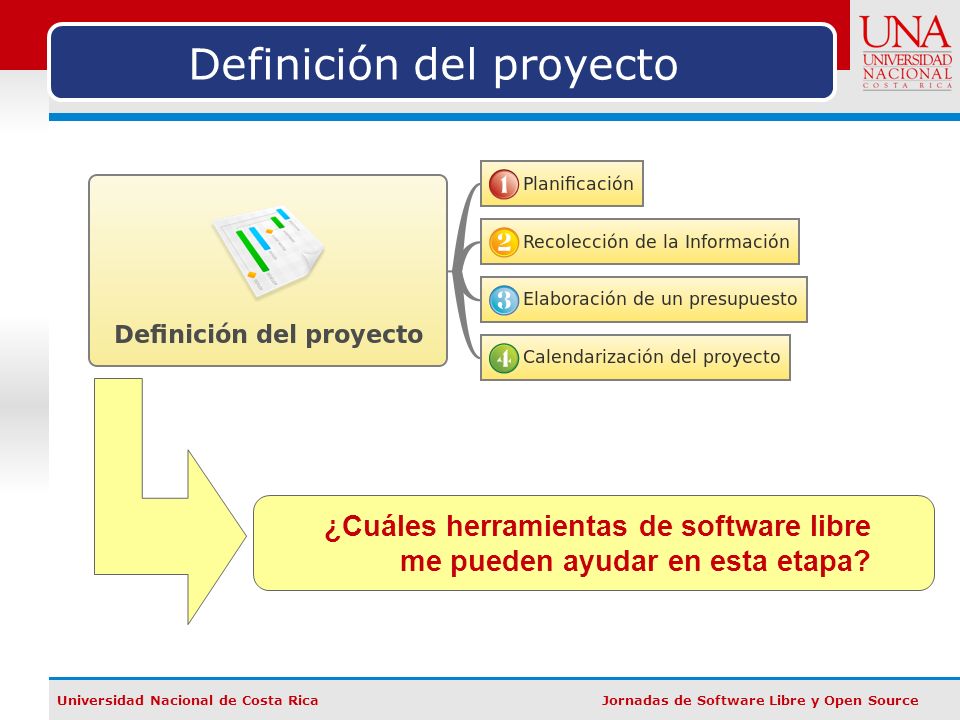 Definición del proyecto

UNA
UNIVERSIDAD NACIONAL
COSTA RICA

Definición del proyecto

1 Planificación
2 Recolección de la Información
3 Elaboración de un presupuesto
4 Calendarización del proyecto

¿Cuáles herramientas de software libre me pueden ayudar en esta etapa?

Universidad Nacional de Costa Rica

Jornadas de Software Libre y Open Source